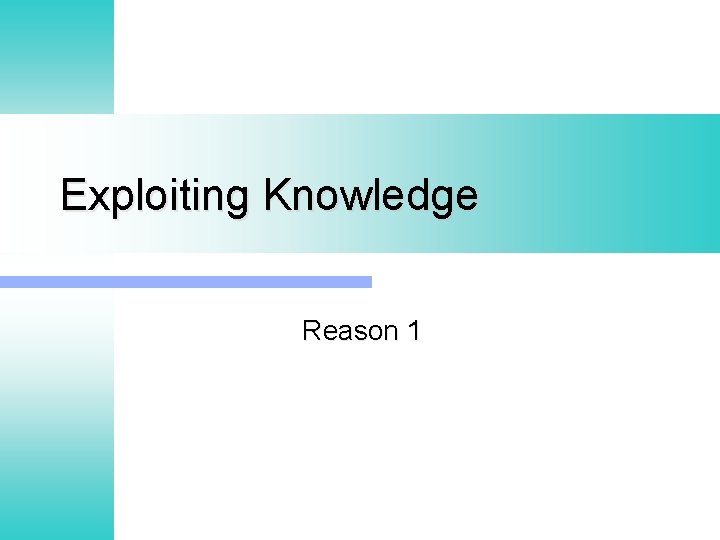 Exploiting Knowledge

Reason 1